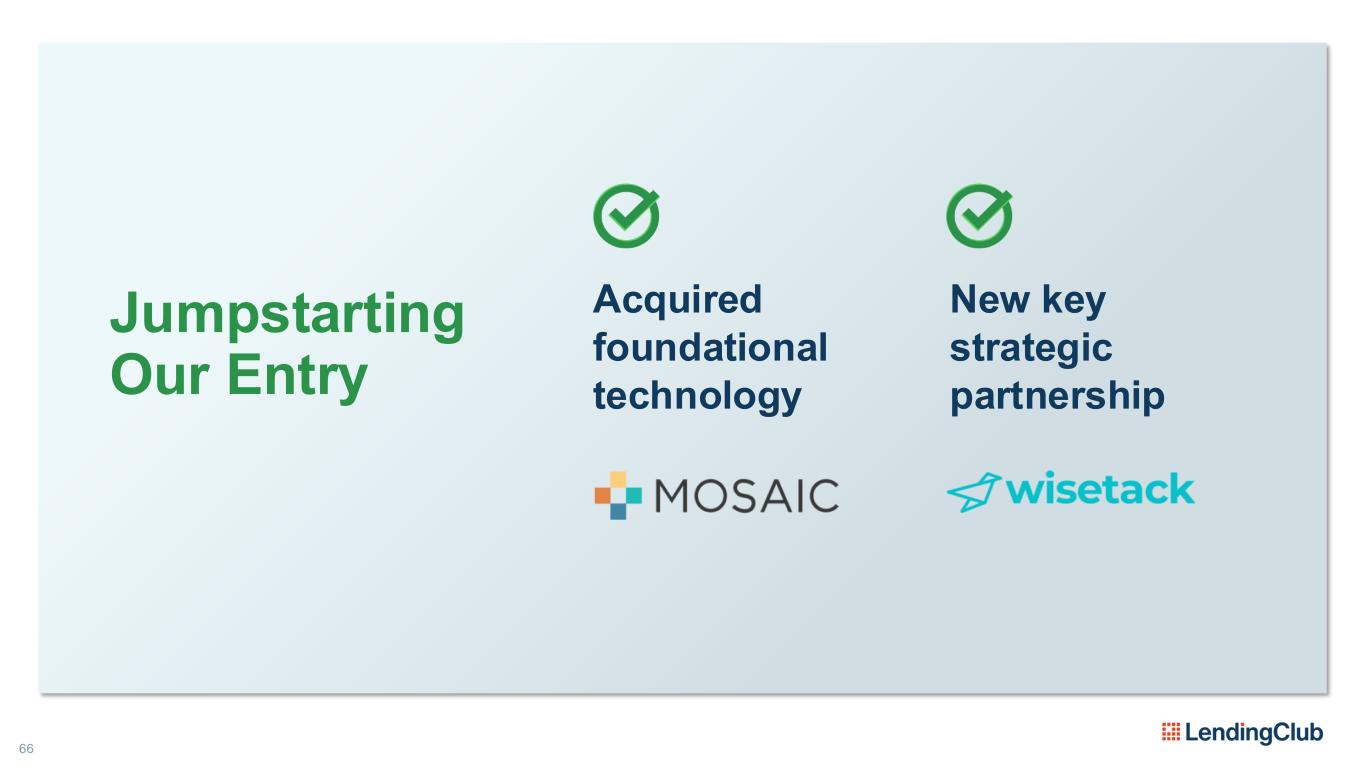 Jumpstarting Our Entry

Acquired foundational technology

MOSAIC

New key strategic partnership

wisetack

66

LendingClub